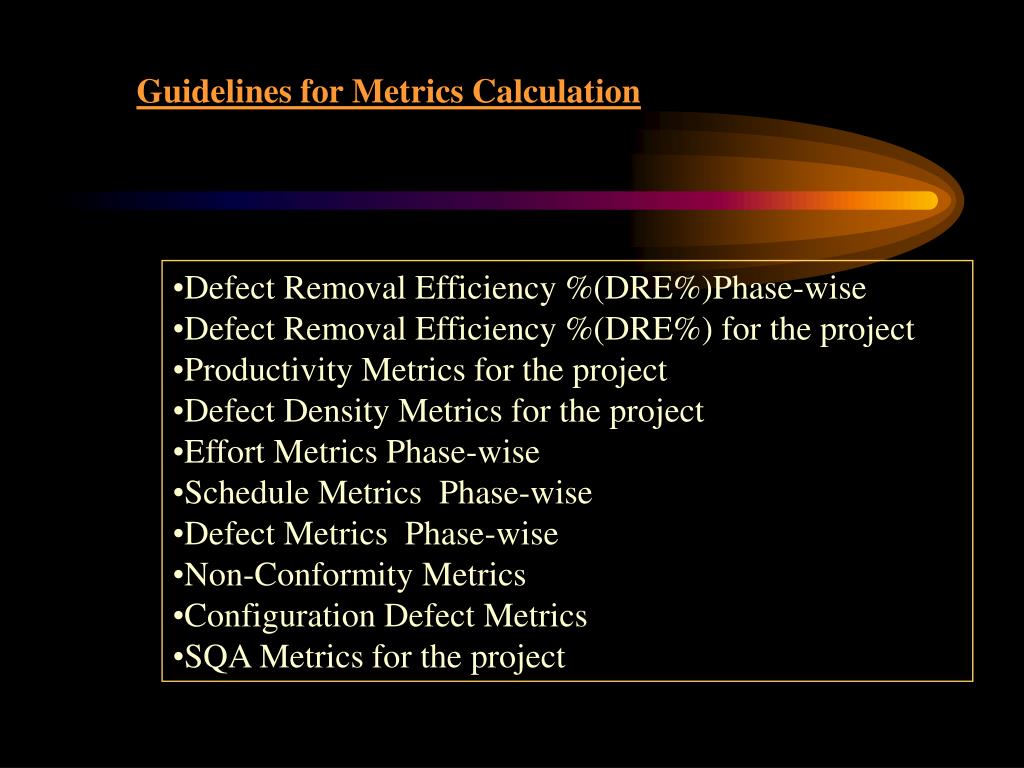 Guidelines for Metrics Calculation

•Defect Removal Efficiency %(DRE%)Phase-wise
•Defect Removal Efficiency %(DRE%) for the project
•Productivity Metrics for the project
•Defect Density Metrics for the project
•Effort Metrics Phase-wise
•Schedule Metrics Phase-wise
•Defect Metrics Phase-wise
•Non-Conformity Metrics
•Configuration Defect Metrics
•SQA Metrics for the project